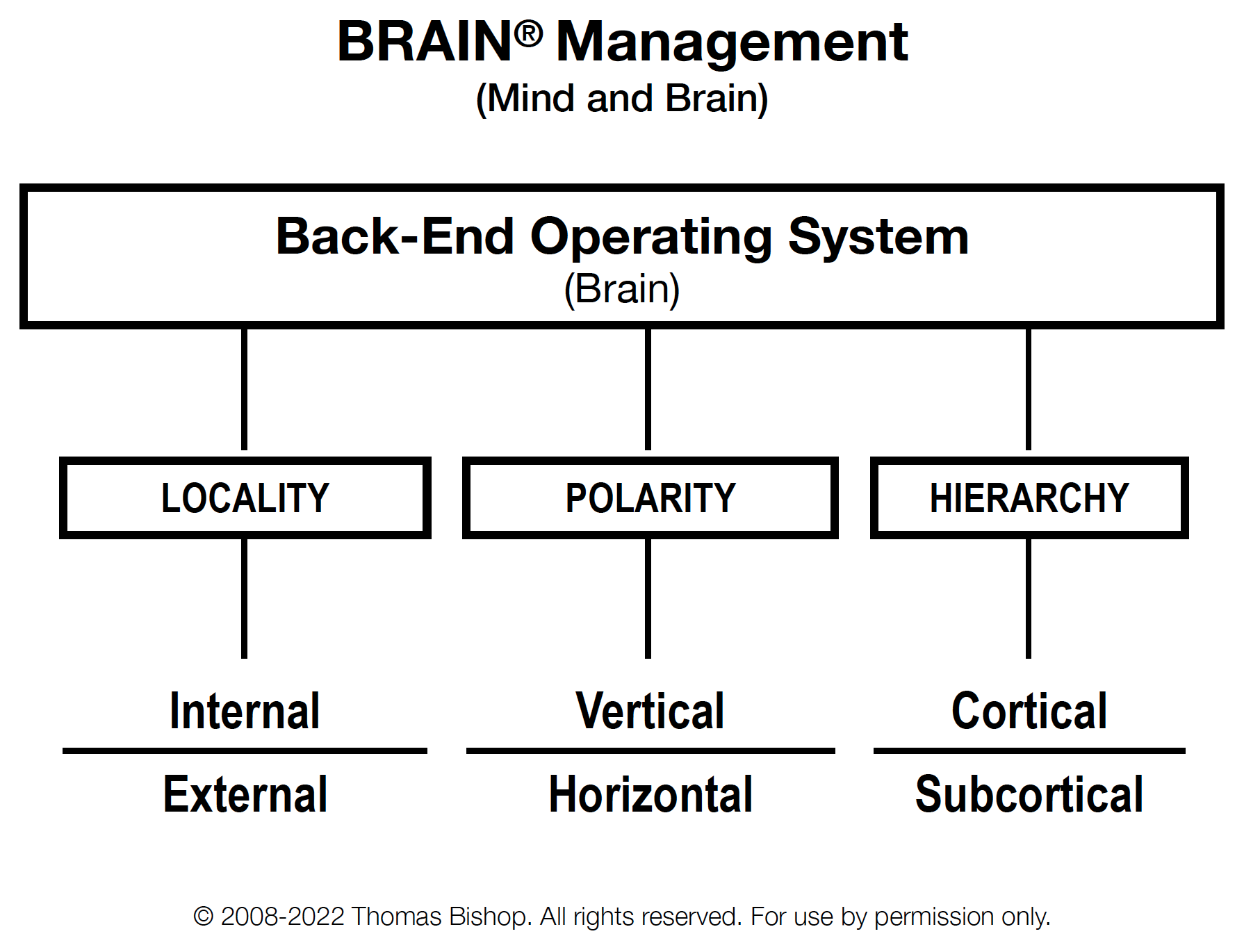 BRAIN® Management
(Mind and Brain)

Back-End Operating System
(Brain)

LOCALITY

POLARITY

HIERARCHY

Internal

External

Vertical

Horizontal

Cortical

Subcortical

© 2008-2022 Thomas Bishop. All rights reserved. For use by permission only.